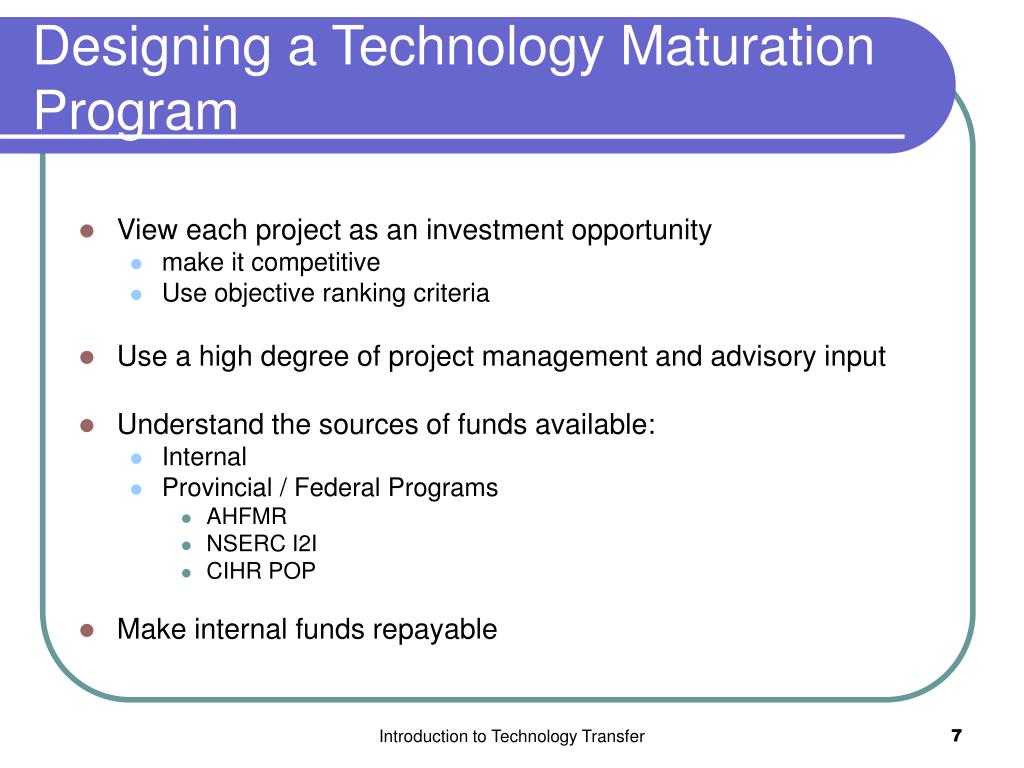 Designing a Technology Maturation Program

View each project as an investment opportunity
make it competitive
Use objective ranking criteria

Use a high degree of project management and advisory input

Understand the sources of funds available:
Internal
Provincial / Federal Programs
AHFMR
NSERC I2I
CIHR POP

Make internal funds repayable

Introduction to Technology Transfer

7